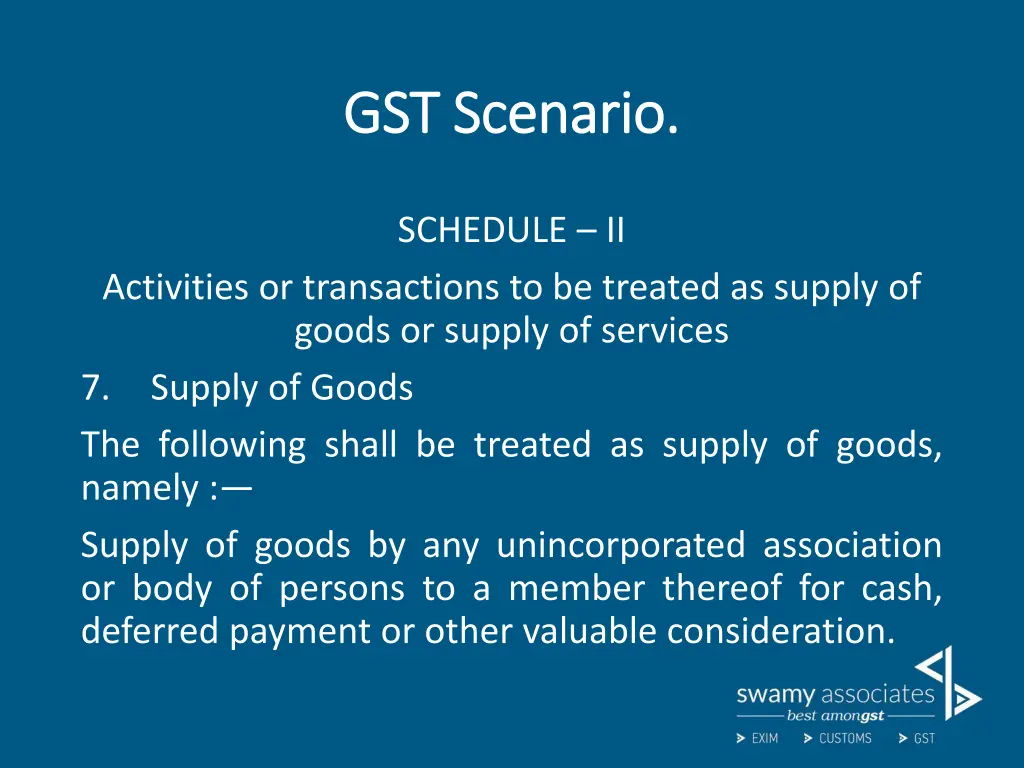 GST Scenario.

SCHEDULE – II

Activities or transactions to be treated as supply of goods or supply of services

7. Supply of Goods

The following shall be treated as supply of goods, namely :—

Supply of goods by any unincorporated association or body of persons to a member thereof for cash, deferred payment or other valuable consideration.

swamy associates
best amongst
EXIM CUSTOMS GST